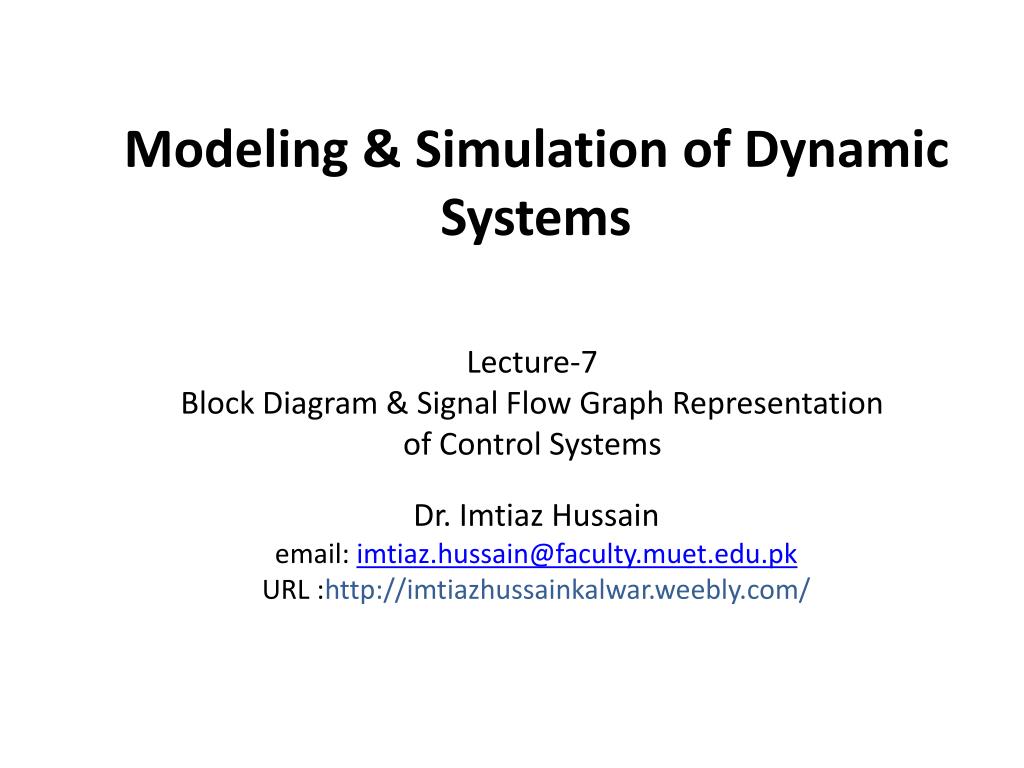 Modeling & Simulation of Dynamic Systems

Lecture-7
Block Diagram & Signal Flow Graph Representation of Control Systems

Dr. Imtiaz Hussain
email: imtiaz.hussain@faculty.muet.edu.pk
URL :http://imtiazhussainkalwar.weebly.com/